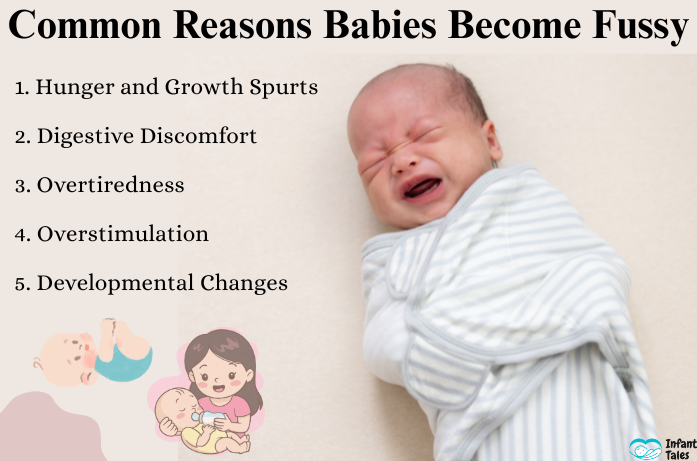 Common Reasons Babies Become Fussy

1. Hunger and Growth Spurts

2. Digestive Discomfort

3. Overtiredness

4. Overstimulation

5. Developmental Changes

Infant Tales